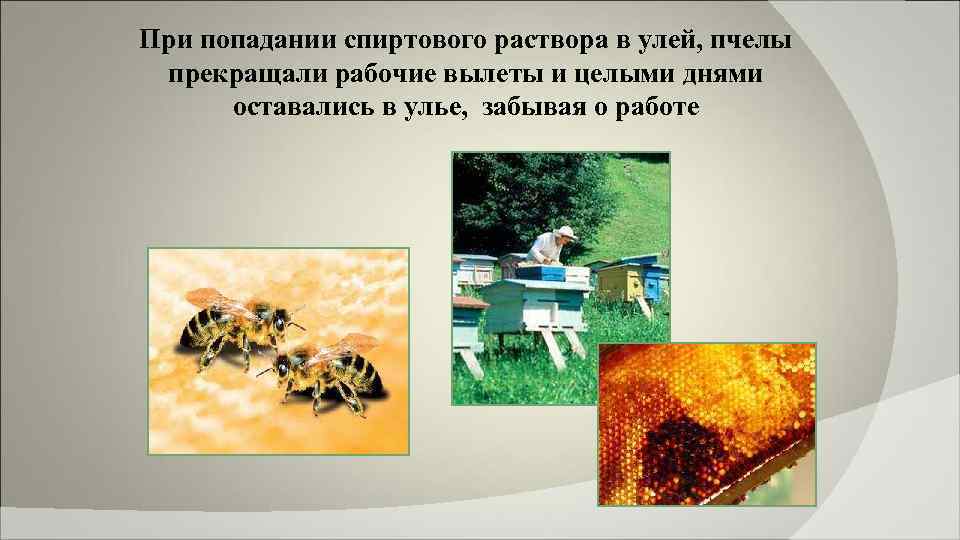 При попадании спиртового раствора в улей, пчелы прекращали рабочие вылеты и целыми днями оставались в улье, забывая о работе